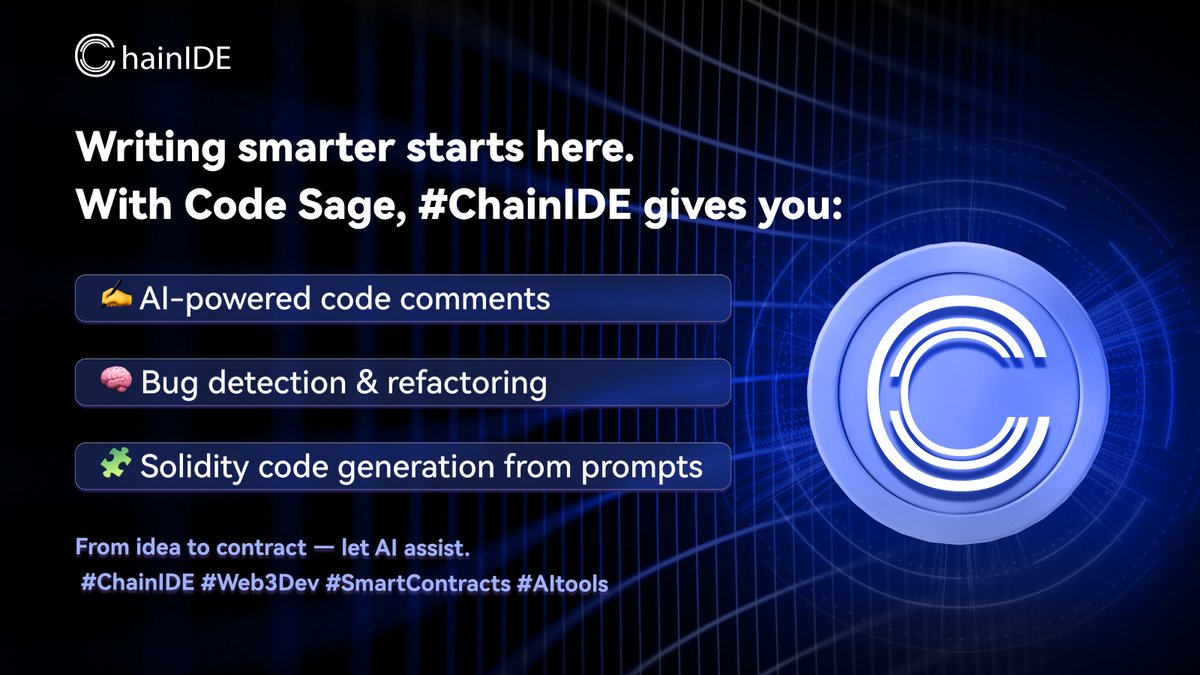 ChainIDE

Writing smarter starts here.
With Code Sage, #ChainIDE gives you:

✍️ AI-powered code comments

🧠 Bug detection & refactoring

🧩 Solidity code generation from prompts

From idea to contract — let AI assist.
#ChainIDE #Web3Dev #SmartContracts #AItools